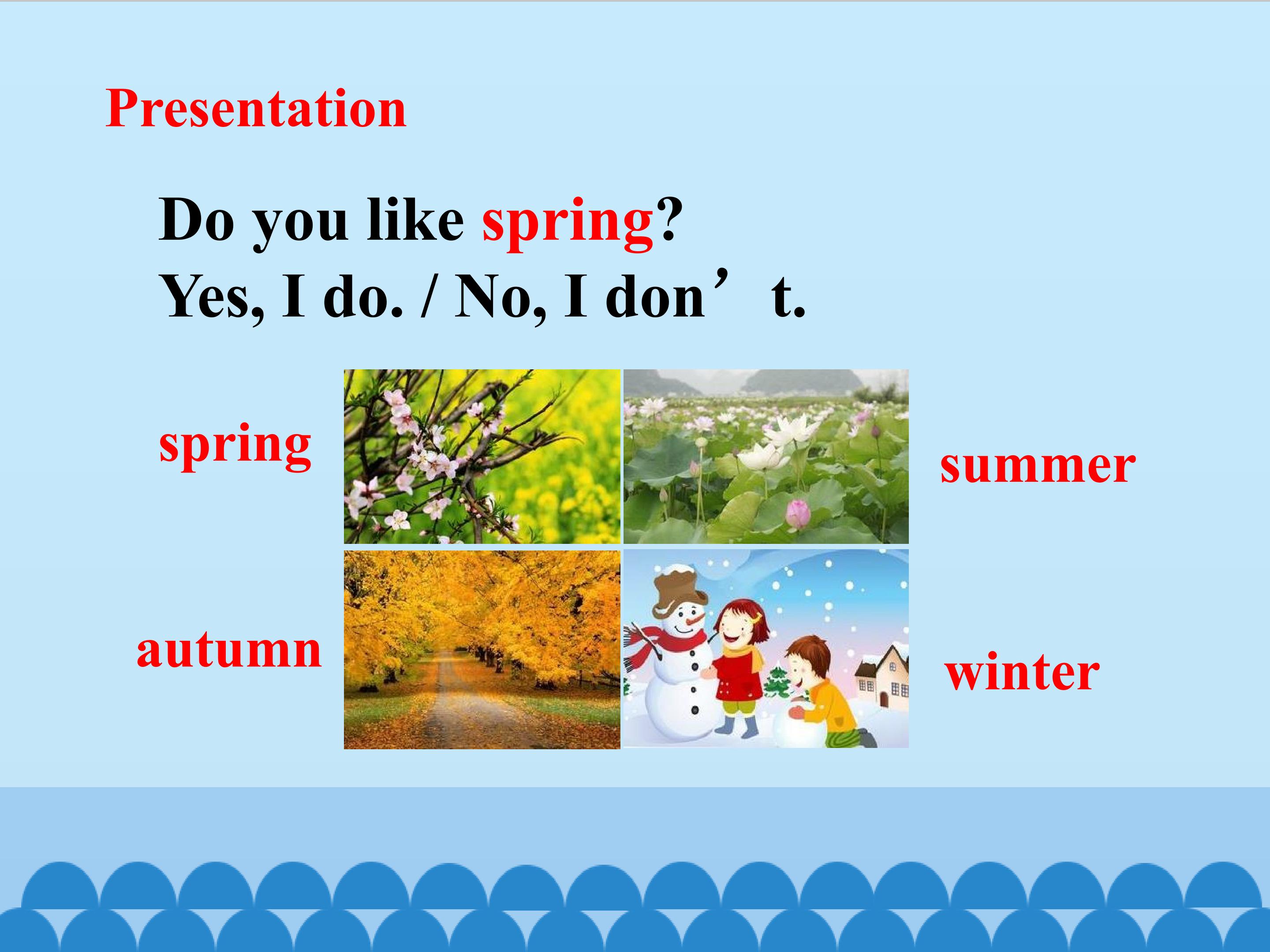 Presentation

Do you like spring?
Yes, I do. / No, I don’t.

spring

summer

autumn

winter